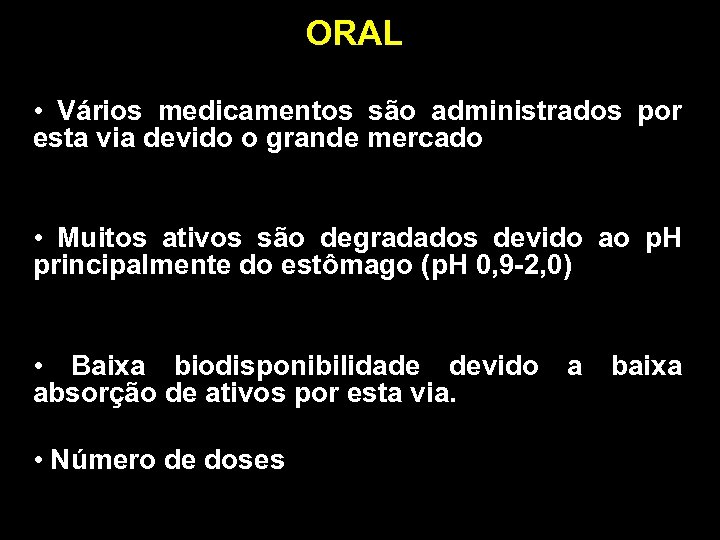 ORAL

• Vários medicamentos são administrados por esta via devido o grande mercado

• Muitos ativos são degradados devido ao pH principalmente do estômago (pH 0,9-2,0)

• Baixa biodisponibilidade devido a baixa absorção de ativos por esta via.

• Número de doses